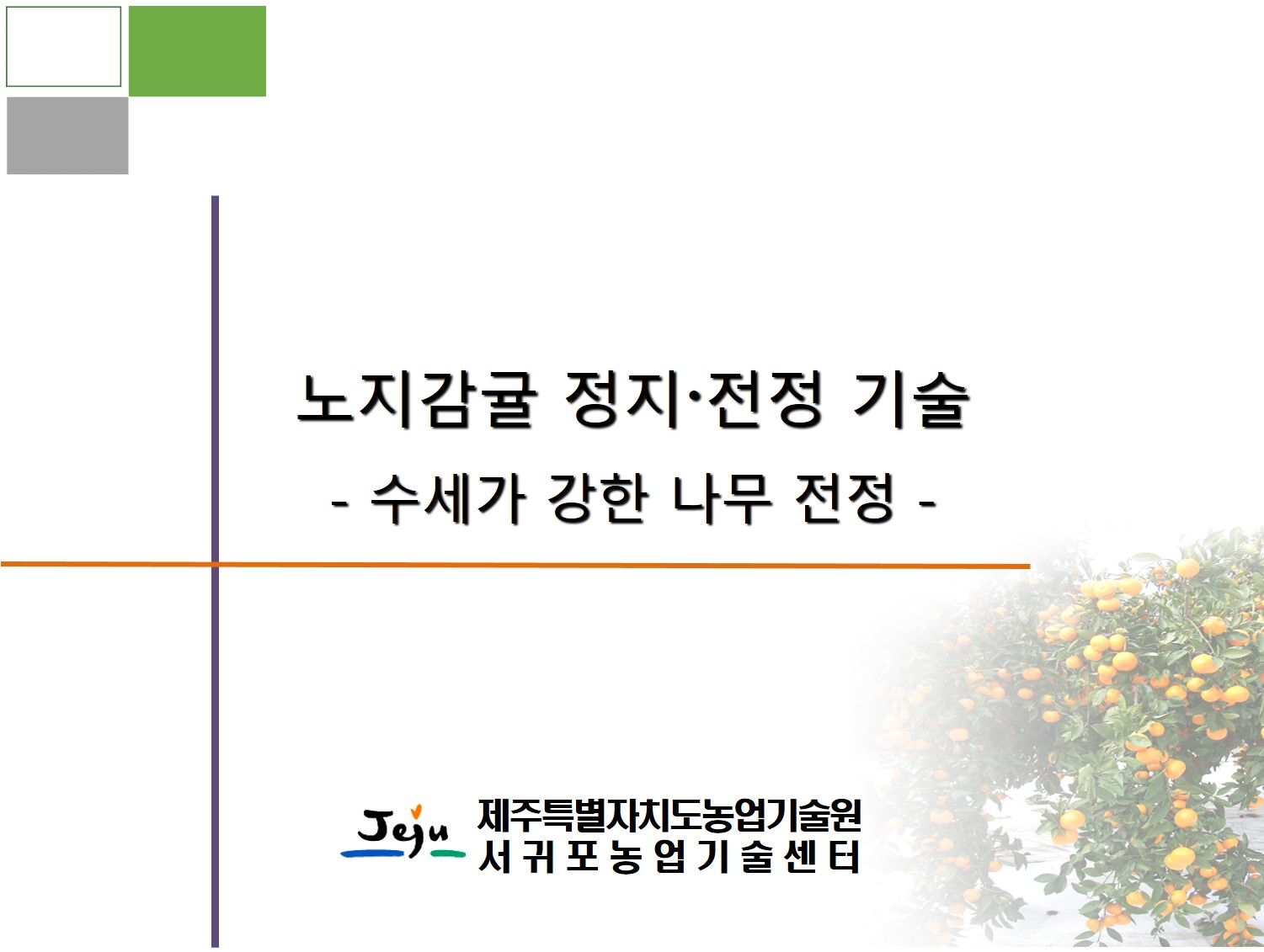 노지감귤 정지·전정 기술

- 수세가 강한 나무 전정 -

Jeju

제주특별자치도농업기술원
서귀포농업기술센터